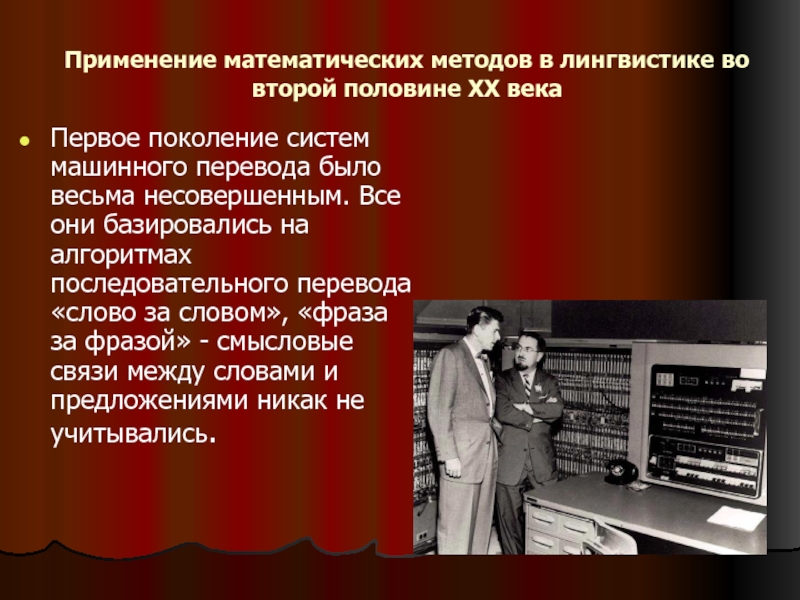 Применение математических методов в лингвистике во второй половине XX века

Первое поколение систем машинного перевода было весьма несовершенным. Все они базировались на алгоритмах последовательного перевода «слово за словом», «фраза за фразой» - смысловые связи между словами и предложениями никак не учитывались.